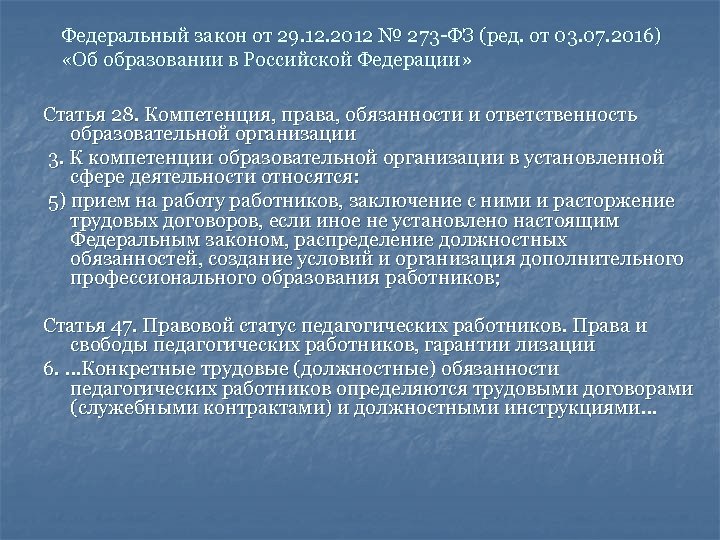 Федеральный закон от 29.12.2012 № 273-ФЗ (ред. от 03.07.2016) «Об образовании в Российской Федерации»

Статья 28. Компетенция, права, обязанности и ответственность образовательной организации

3. К компетенции образовательной организации в установленной сфере деятельности относятся:

5) прием на работу работников, заключение с ними и расторжение трудовых договоров, если иное не установлено настоящим Федеральным законом, распределение должностных обязанностей, создание условий и организация дополнительного профессионального образования работников;

Статья 47. Правовой статус педагогических работников. Права и свободы педагогических работников, гарантии лизации

6. ...Конкретные трудовые (должностные) обязанности педагогических работников определяются трудовыми договорами (служебными контрактами) и должностными инструкциями...